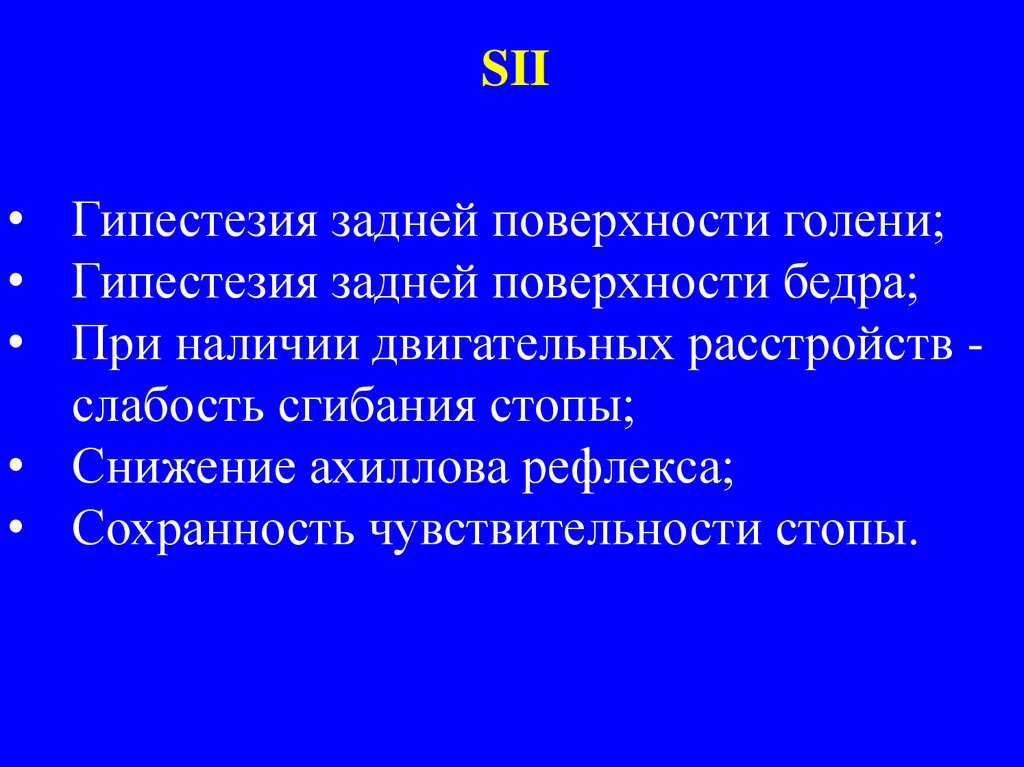 SII

• Гипестезия задней поверхности голени;
• Гипестезия задней поверхности бедра;
• При наличии двигательных расстройств - слабость сгибания стопы;
• Снижение ахиллова рефлекса;
• Сохранность чувствительности стопы.